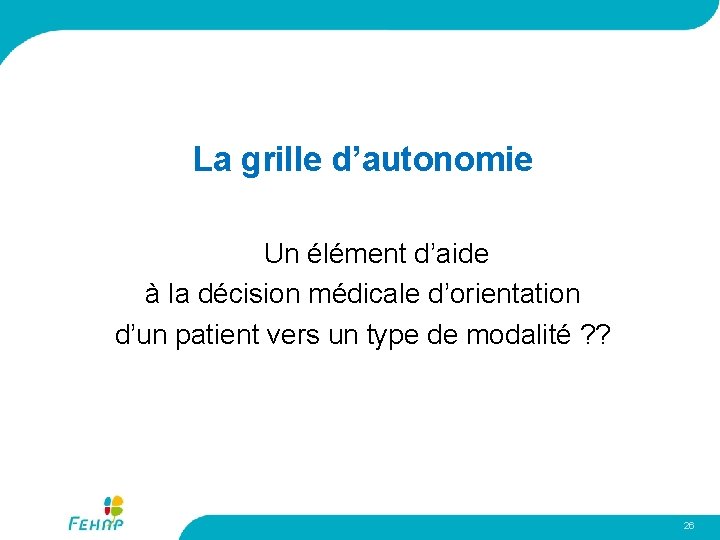 La grille d’autonomie

Un élément d’aide à la décision médicale d’orientation d’un patient vers un type de modalité ??

FEHAP

26